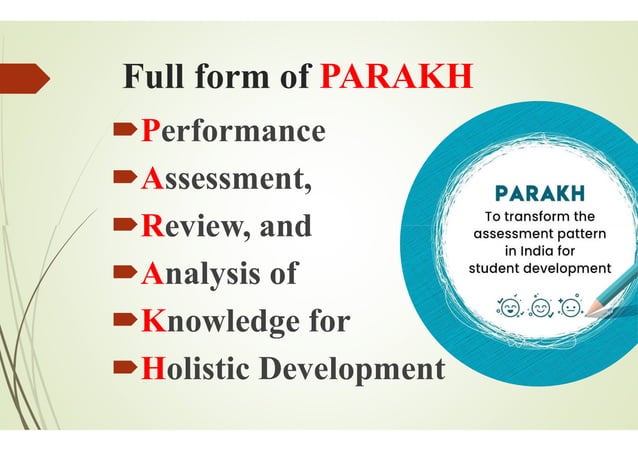 Full form of PARAKH

Performance

Assessment,

Review, and

Analysis of

Knowledge for

Holistic Development

PARAKH

To transform the assessment pattern in India for student development